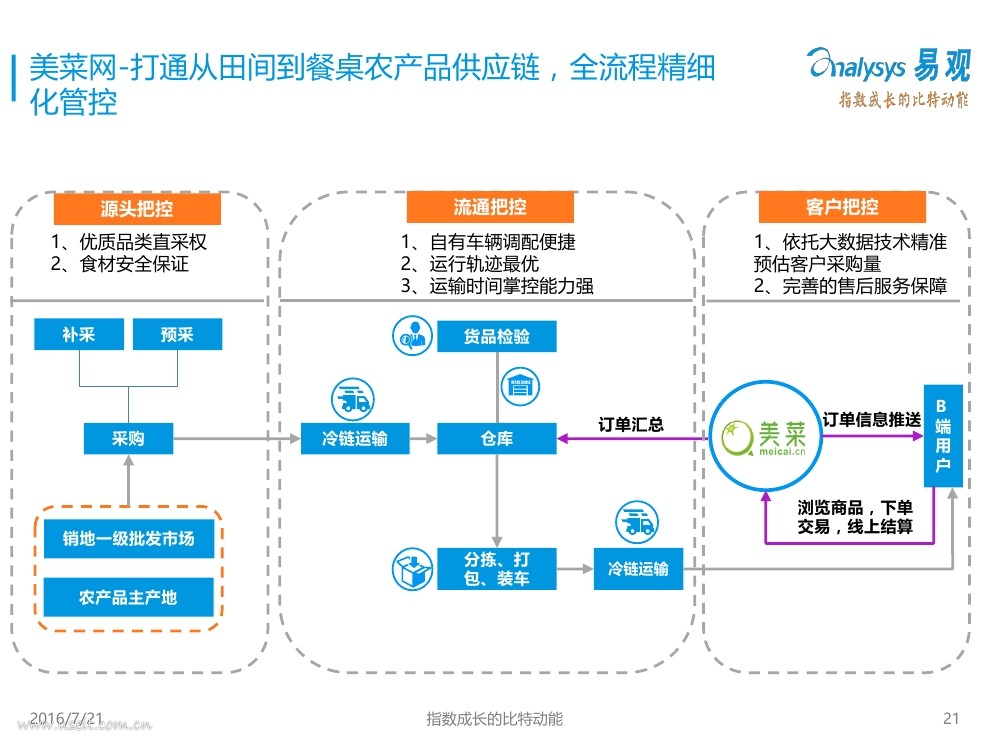 美菜网-打通从田间到餐桌农产品供应链，全流程精细化管控

analysys 易观
指数成长的比特动能

源头把控
1、优质品类直采权
2、食材安全保证

流通把控
1、自有车辆调配便捷
2、运行轨迹最优
3、运输时间掌控能力强

客户把控
1、依托大数据技术精准预估客户采购量
2、完善的售后服务保障

补采
预采
采购
销地一级批发市场
农产品主产地
冷链运输
货品检验
仓库
分拣、打包、装车
冷链运输
订单汇总
美菜 meicai.cn
订单信息推送
B端用户
浏览商品，下单交易，线上结算

2016/7/21
指数成长的比特动能
21